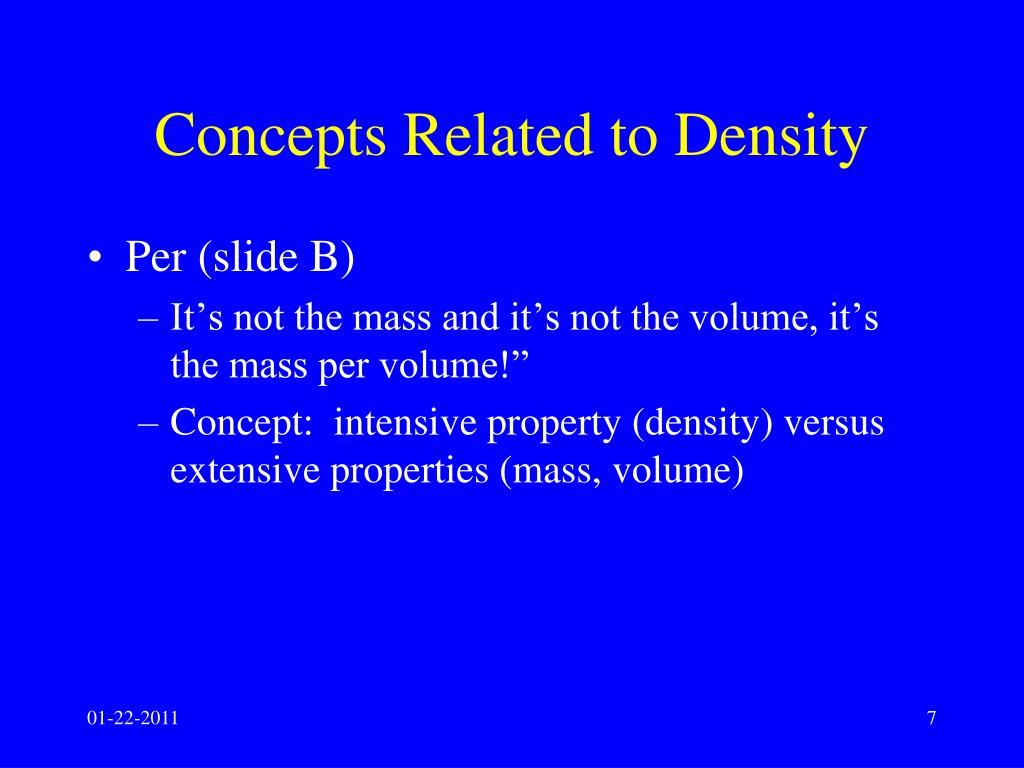 Concepts Related to Density

• Per (slide B)
– It’s not the mass and it’s not the volume, it’s the mass per volume!”
– Concept: intensive property (density) versus extensive properties (mass, volume)

01-22-2011

7